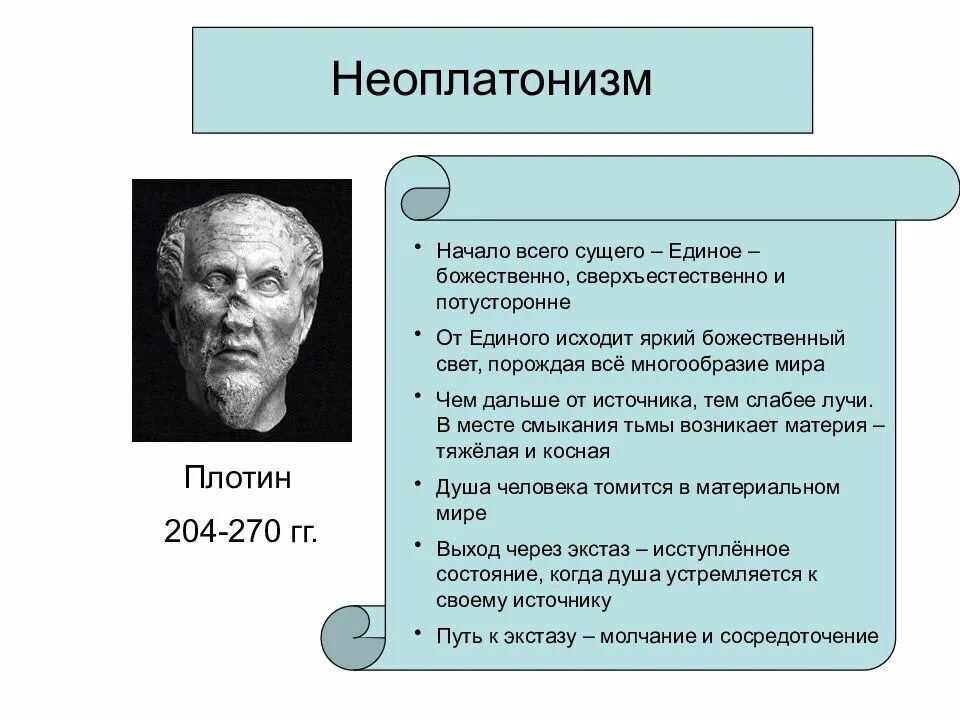 Неоплатонизм

Плотин

204-270 гг.

• Начало всего сущего – Единое – божественно, сверхъестественно и потусторонне

• От Единого исходит яркий божественный свет, порождая всё многообразие мира

• Чем дальше от источника, тем слабее лучи. В месте смыкания тьмы возникает материя – тяжёлая и косная

• Душа человека томится в материальном мире

• Выход через экстаз – исступлённое состояние, когда душа устремляется к своему источнику

• Путь к экстазу – молчание и сосредоточение